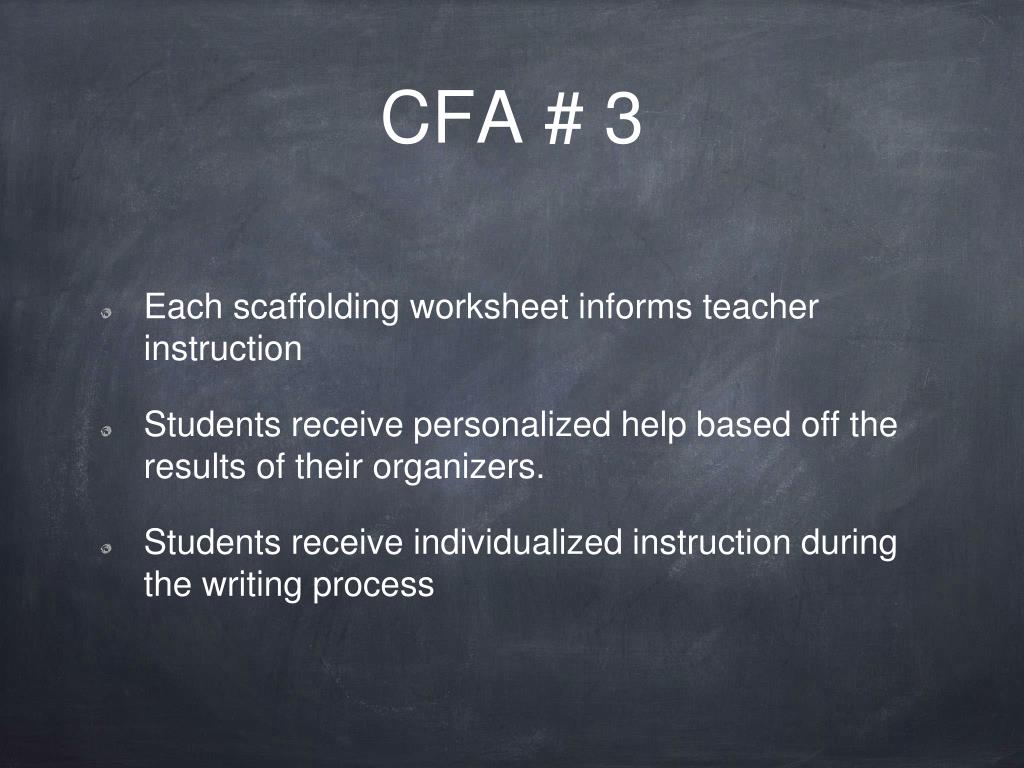 CFA # 3

Each scaffolding worksheet informs teacher instruction

Students receive personalized help based off the results of their organizers.

Students receive individualized instruction during the writing process